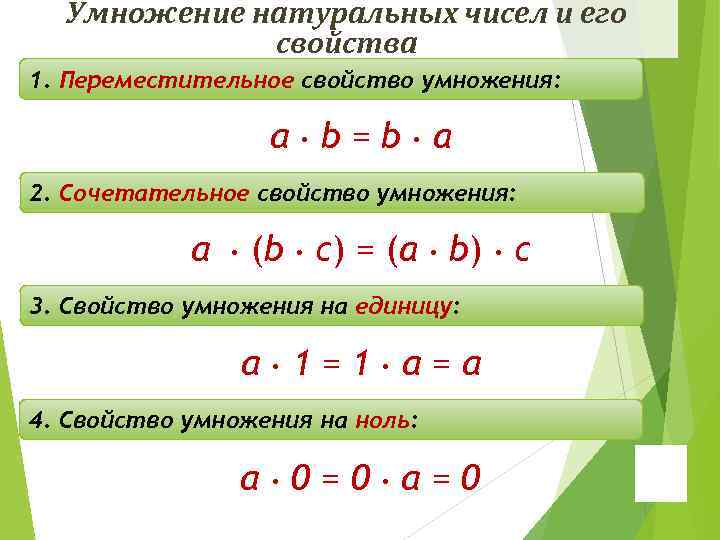 Умножение натуральных чисел и его свойства

1. Переместительное свойство умножения:

$a \cdot b = b \cdot a$

2. Сочетательное свойство умножения:

$a \cdot (b \cdot c) = (a \cdot b) \cdot c$

3. Свойство умножения на единицу:

$a \cdot 1 = 1 \cdot a = a$

4. Свойство умножения на ноль:

$a \cdot 0 = 0 \cdot a = 0$